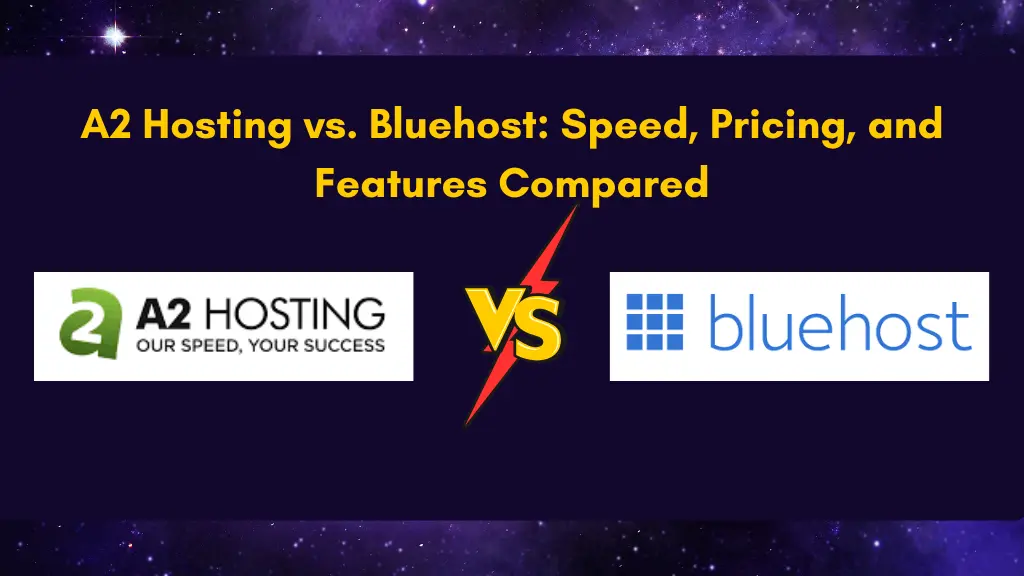 A2 Hosting vs. Bluehost: Speed, Pricing, and Features Compared

A2 HOSTING
OUR SPEED, YOUR SUCCESS

VS

bluehost